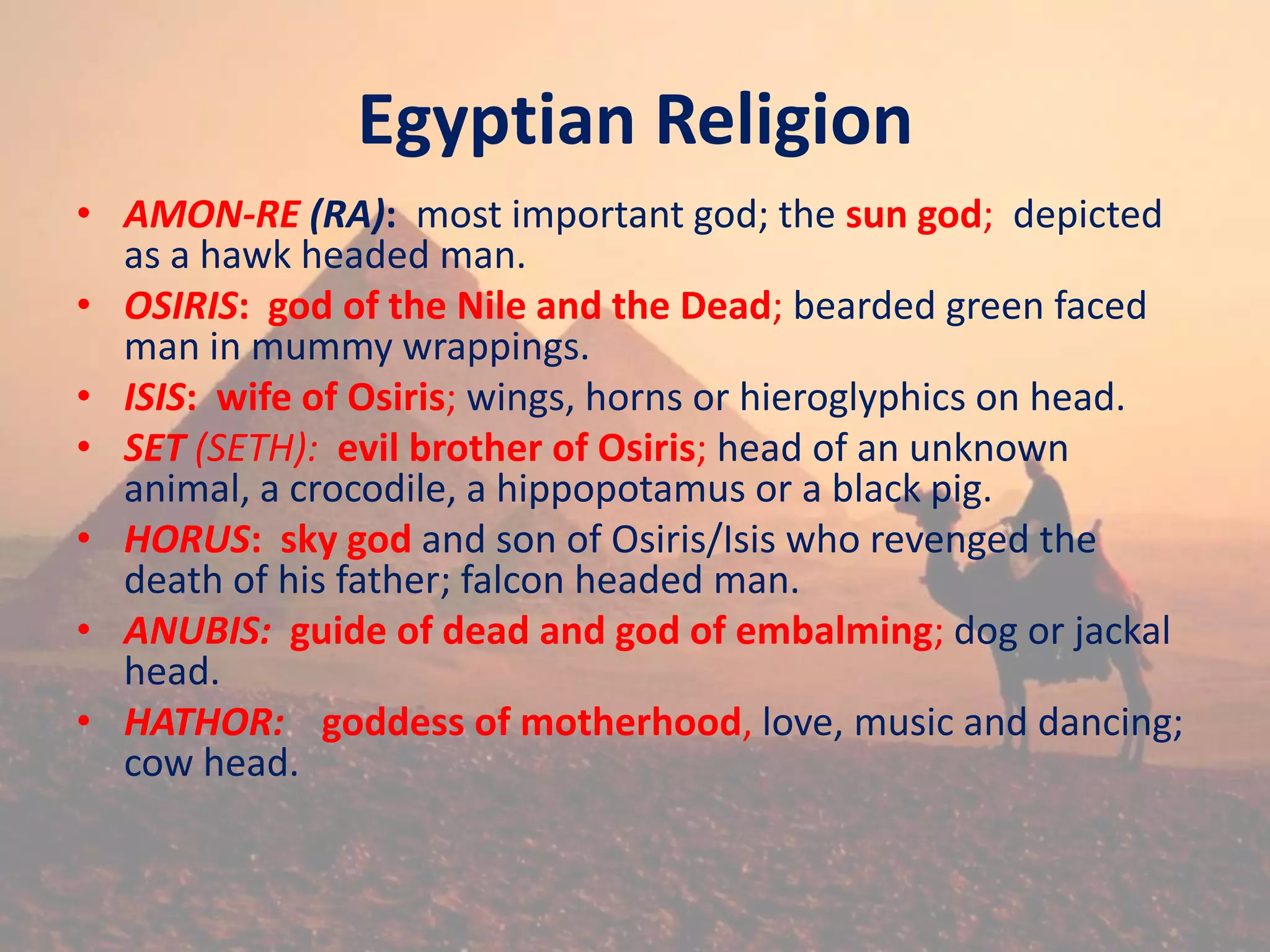 Egyptian Religion

• AMON-RE (RA): most important god; the sun god; depicted as a hawk headed man.
• OSIRIS: god of the Nile and the Dead; bearded green faced man in mummy wrappings.
• ISIS: wife of Osiris; wings, horns or hieroglyphics on head.
• SET (SETH): evil brother of Osiris; head of an unknown animal, a crocodile, a hippopotamus or a black pig.
• HORUS: sky god and son of Osiris/Isis who revenged the death of his father; falcon headed man.
• ANUBIS: guide of dead and god of embalming; dog or jackal head.
• HATHOR: goddess of motherhood, love, music and dancing; cow head.